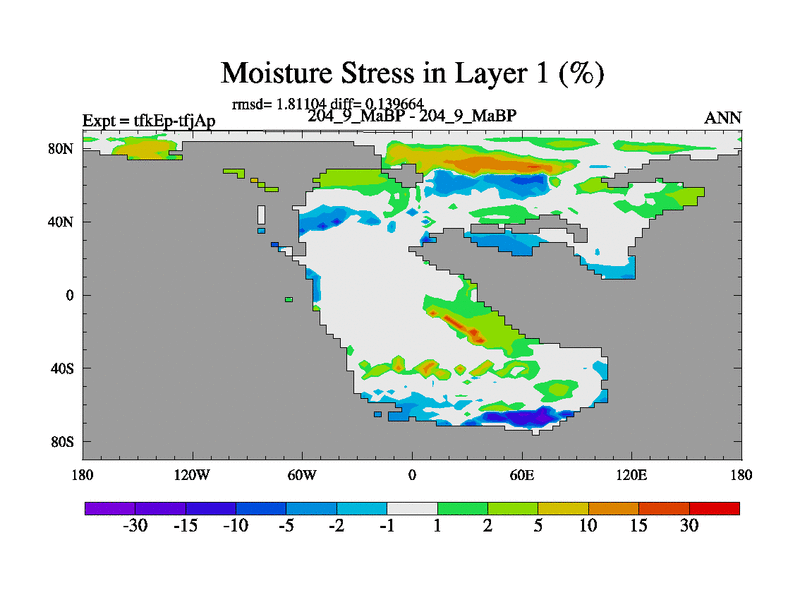 Moisture Stress in Layer 1 (%)

rmsd= 1.81104 diff= 0.139664

Expt = tfkEp-tfjAp

204_9_MaBP - 204_9_MaBP

ANN

80N

40N

0

40S

80S

180

120W

60W

0

60E

120E

180

-30 -15 -10 -5 -2 -1 1 2 5 10 15 30